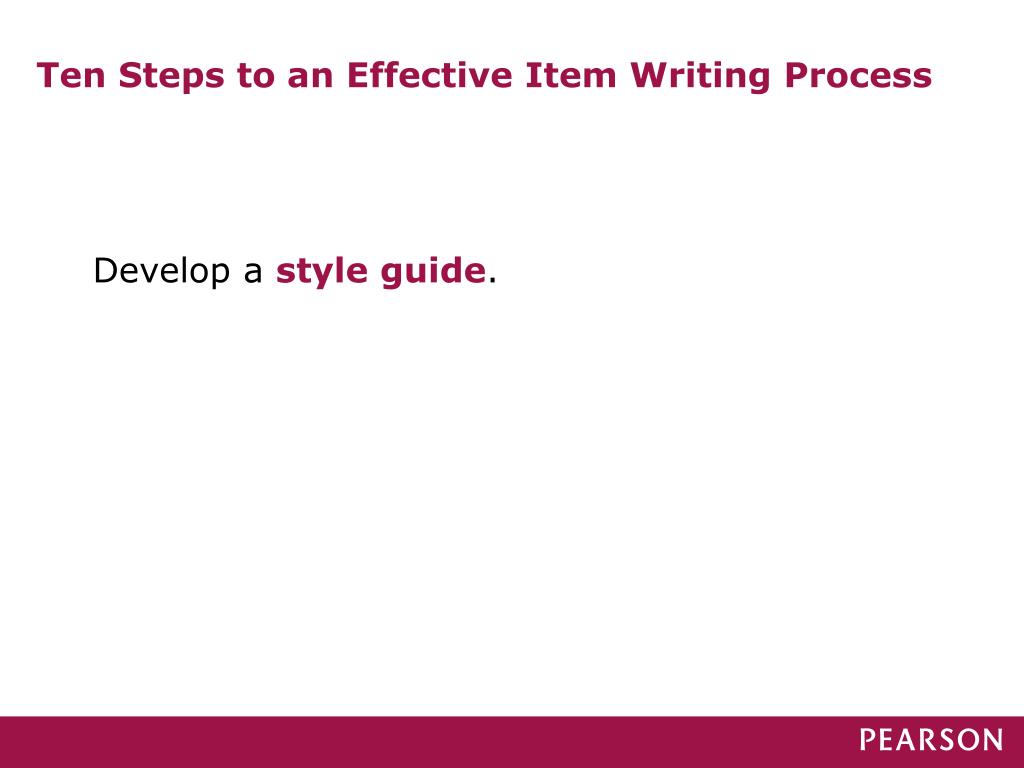 Ten Steps to an Effective Item Writing Process

Develop a style guide.

PEARSON